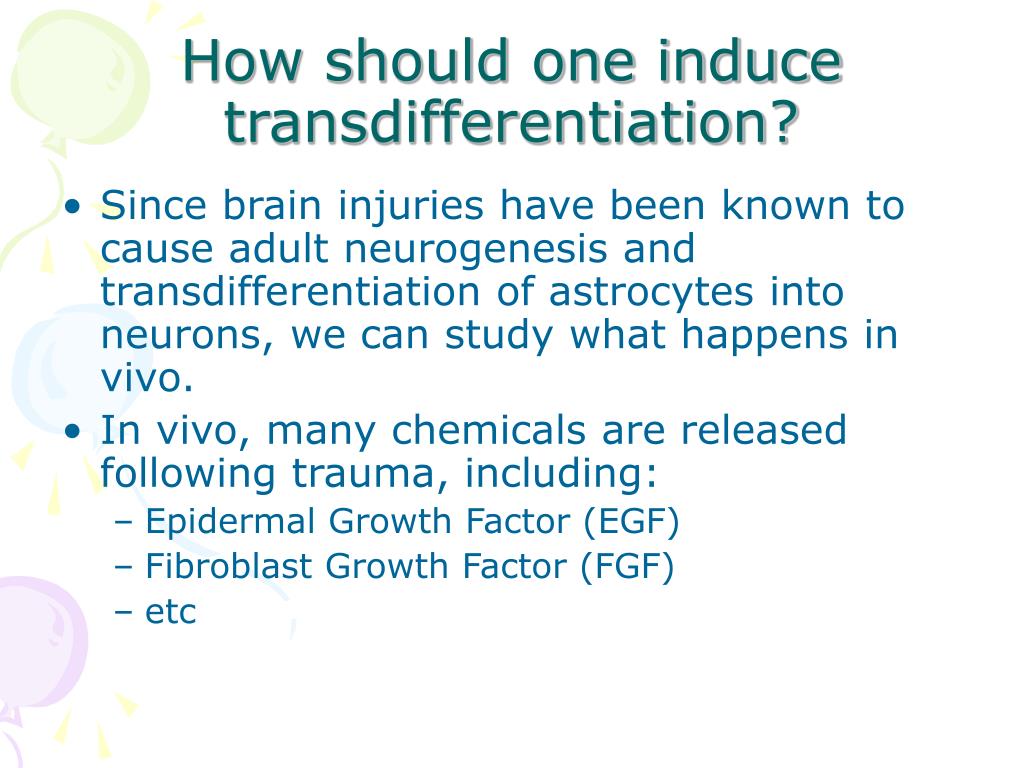 How should one induce transdifferentiation?

• Since brain injuries have been known to cause adult neurogenesis and transdifferentiation of astrocytes into neurons, we can study what happens in vivo.
• In vivo, many chemicals are released following trauma, including:
– Epidermal Growth Factor (EGF)
– Fibroblast Growth Factor (FGF)
– etc